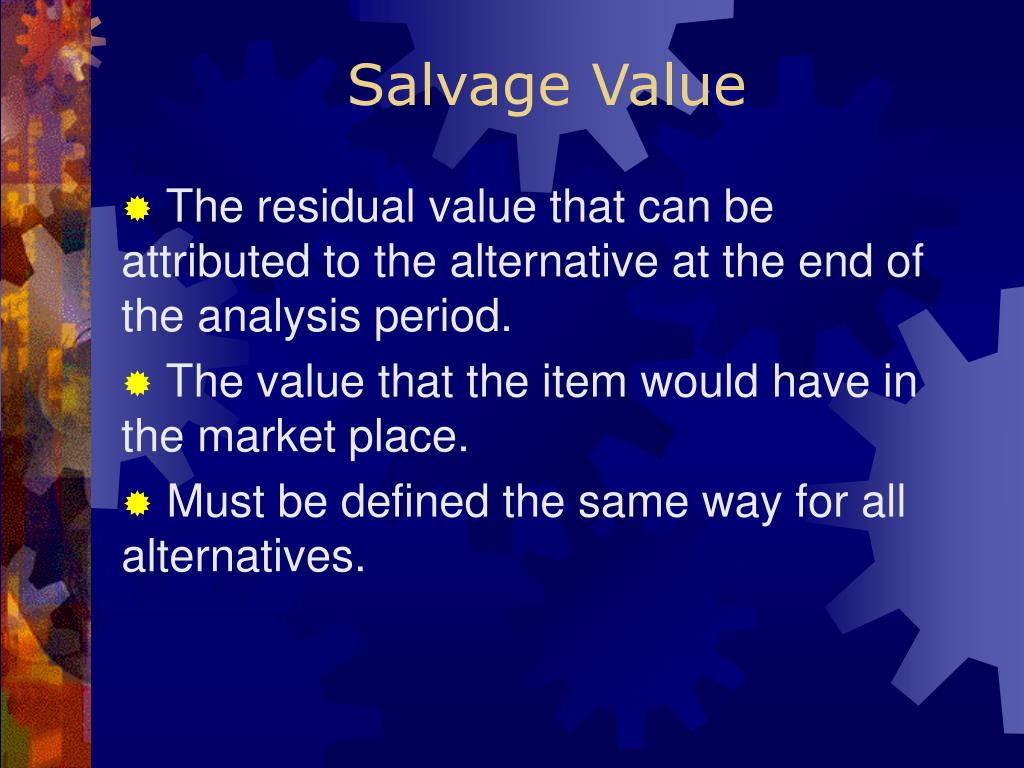 Salvage Value

The residual value that can be attributed to the alternative at the end of the analysis period.

The value that the item would have in the market place.

Must be defined the same way for all alternatives.